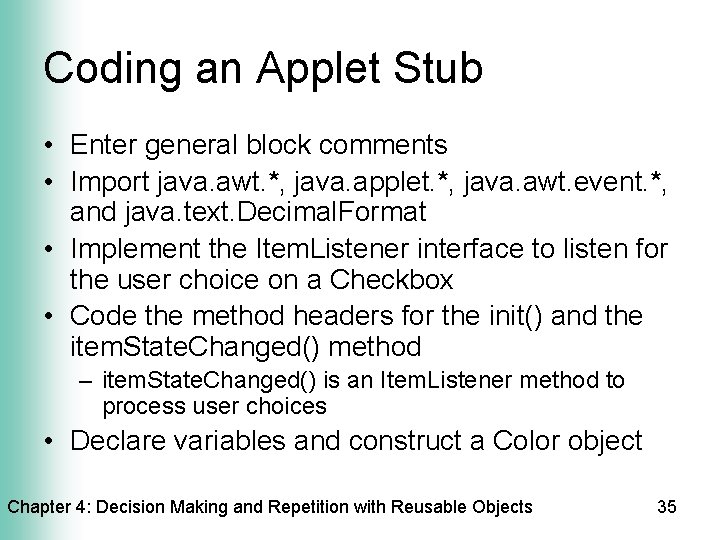 Coding an Applet Stub

• Enter general block comments
• Import java.awt.*, java.applet.*, java.awt.event.*, and java.text.DecimalFormat
• Implement the ItemListener interface to listen for the user choice on a Checkbox
• Code the method headers for the init() and the itemStateChanged() method
– itemStateChanged() is an ItemListener method to process user choices
• Declare variables and construct a Color object

Chapter 4: Decision Making and Repetition with Reusable Objects 35